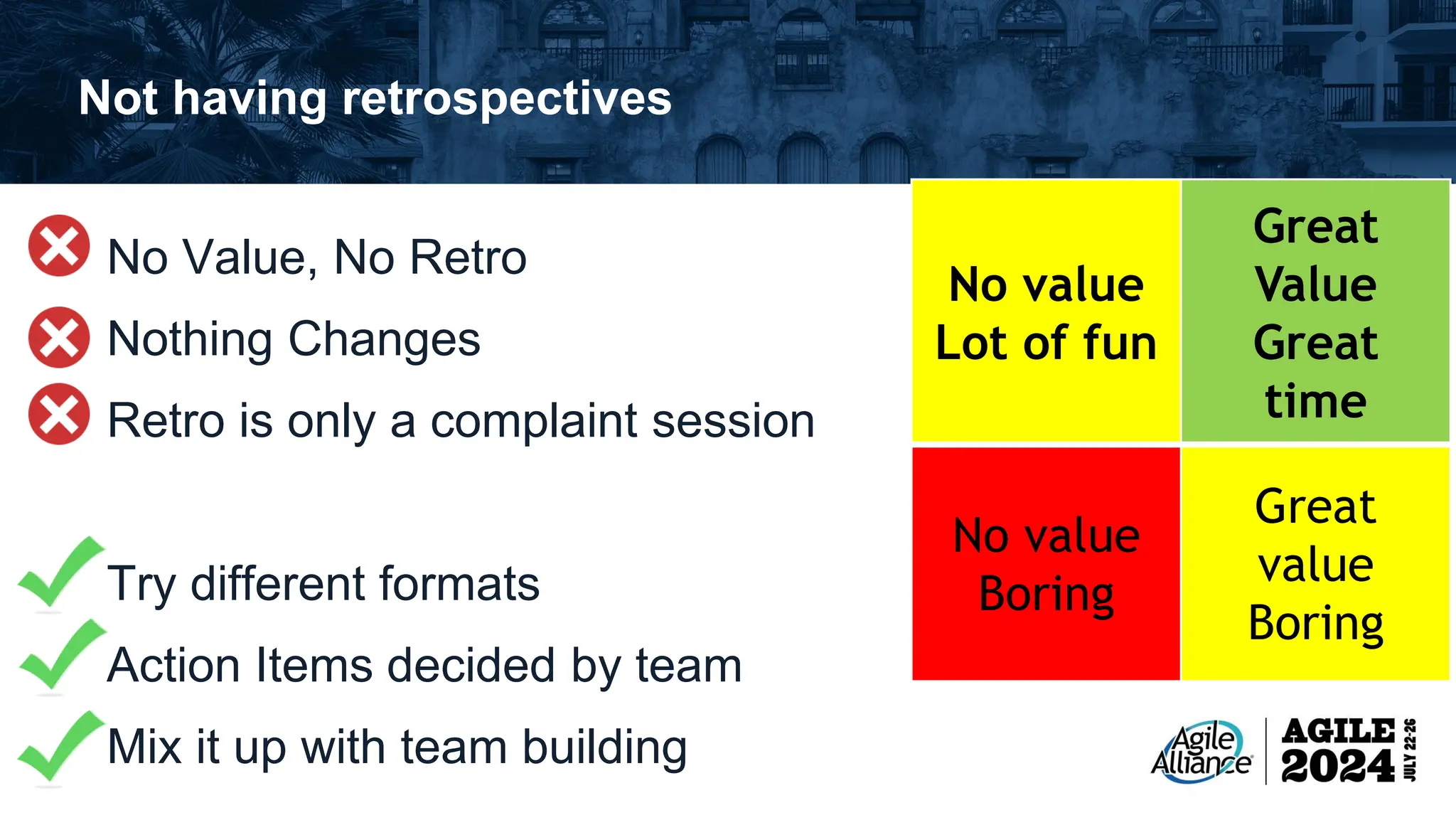 Not having retrospectives

No Value, No Retro
Nothing Changes
Retro is only a complaint session

Try different formats
Action Items decided by team
Mix it up with team building

| No value Lot of fun | Great Value Great time |
|---|---|
| No value Boring | Great value Boring |

Agile Alliance
AGILE 2024 JULY 22-26